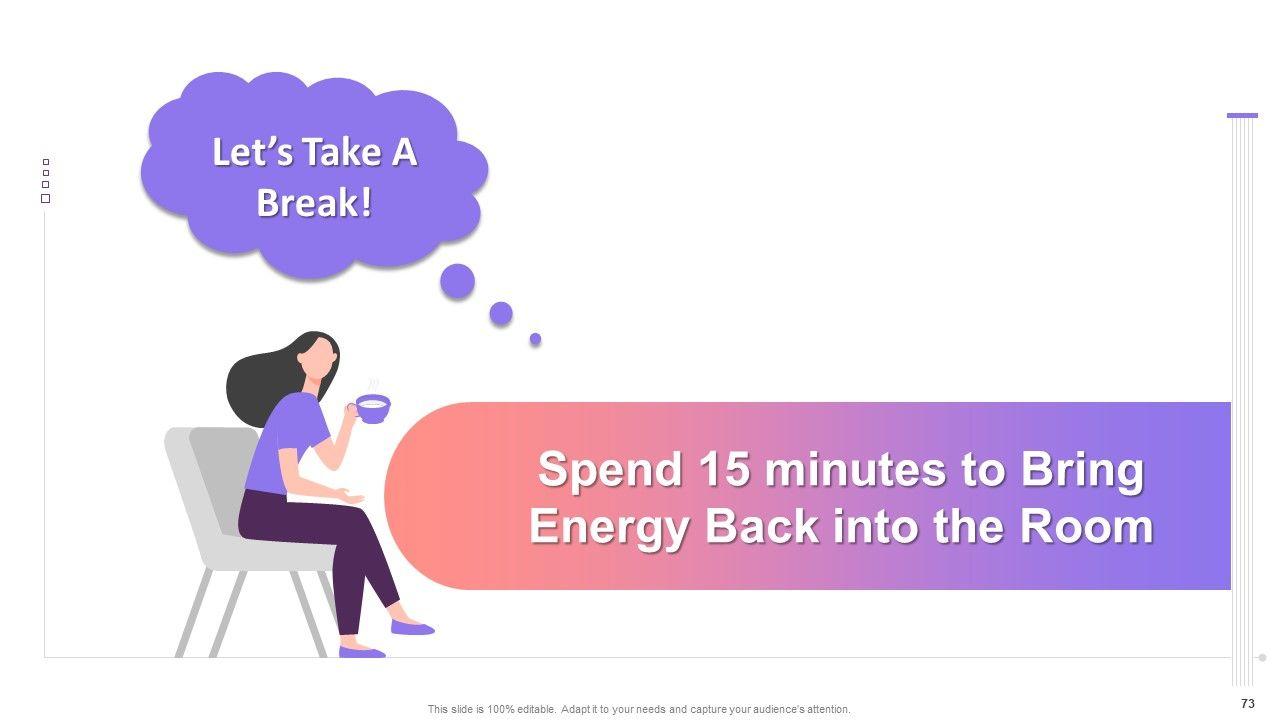 Let's Take A Break!

Spend 15 minutes to Bring Energy Back into the Room

This slide is 100% editable. Adapt it to your needs and capture your audience's attention.

73